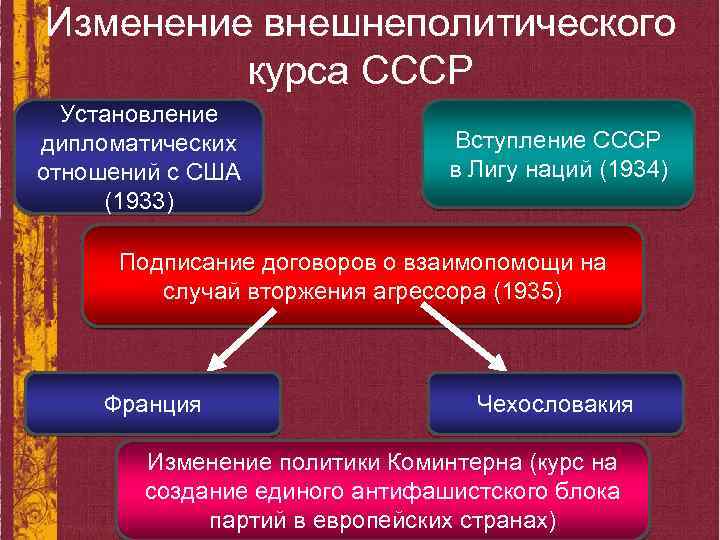 Изменение внешнеполитического курса СССР

Установление дипломатических отношений с США (1933)

Вступление СССР в Лигу наций (1934)

Подписание договоров о взаимопомощи на случай вторжения агрессора (1935)

Франция

Чехословакия

Изменение политики Коминтерна (курс на создание единого антифашистского блока партий в европейских странах)